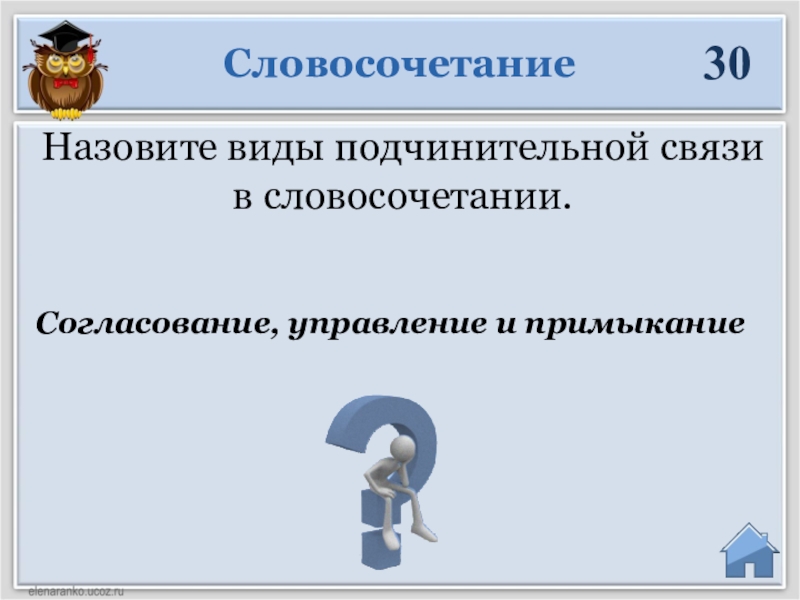 Словосочетание

30

Назовите виды подчинительной связи в словосочетании.

Согласование, управление и примыкание

elenaranko.ucoz.ru